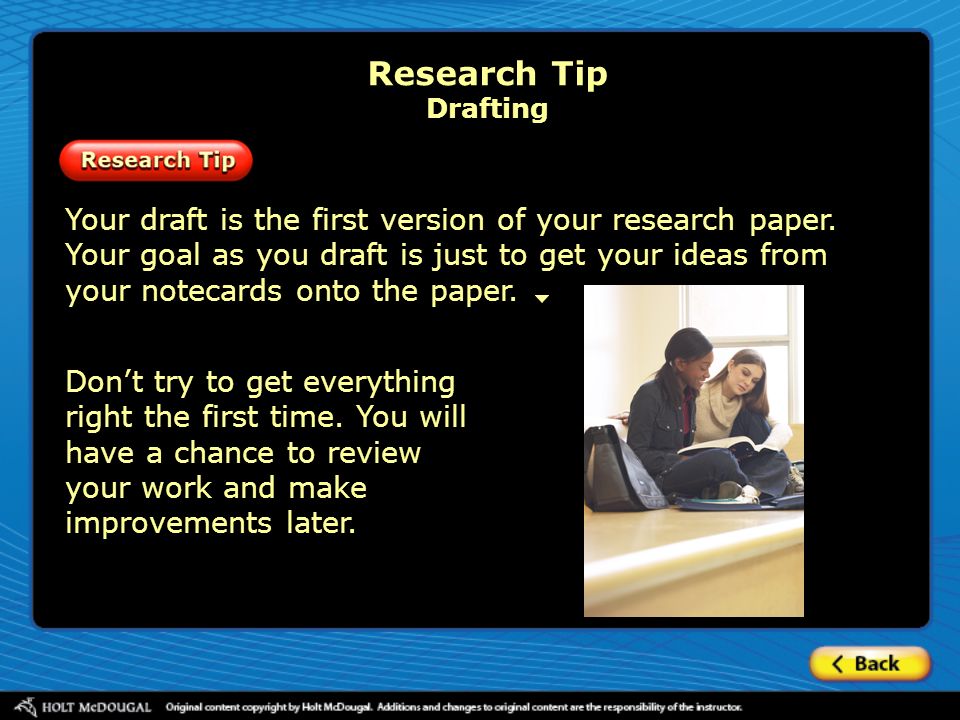 Research Tip
Drafting

Research Tip

Your draft is the first version of your research paper. Your goal as you draft is just to get your ideas from your notecards onto the paper.

Don't try to get everything right the first time. You will have a chance to review your work and make improvements later.

Back

HOLT McDOUGAL Original content copyright by Holt McDougal. Additions and changes to original content are the responsibility of the instructor.